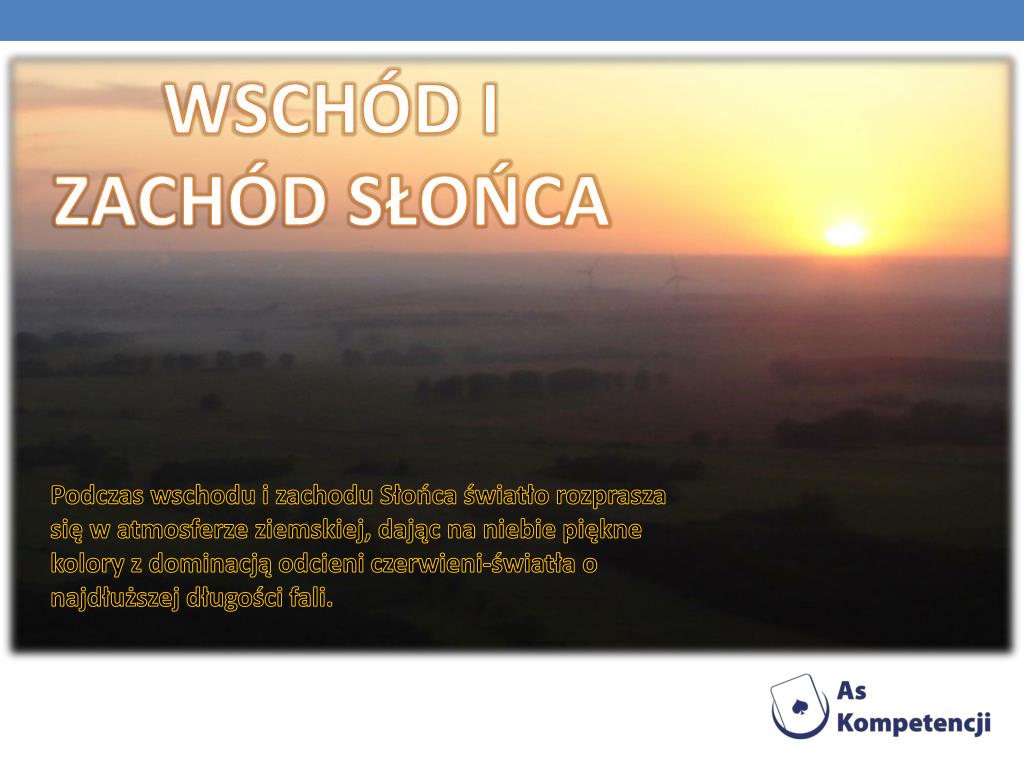 WSCHÓD I
ZACHÓD SŁOŃCA

Podczas wschodu i zachodu Słońca światło rozprasza się w atmosferze ziemskiej, dając na niebie piękne kolory z dominacją odcieni czerwieni-światła o najdłuższej długości fali.

As
Kompetencji